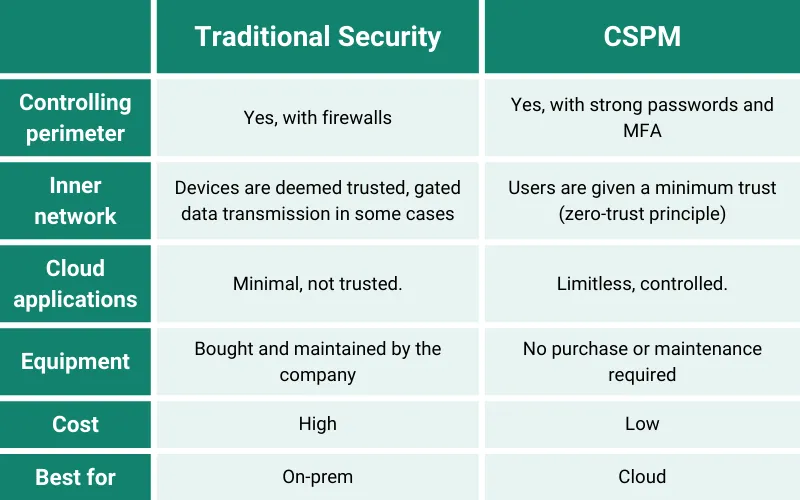 | | Traditional Security | CSPM |
|---|---|---|
| Controlling perimeter | Yes, with firewalls | Yes, with strong passwords and MFA |
| Inner network | Devices are deemed trusted, gated data transmission in some cases | Users are given a minimum trust (zero-trust principle) |
| Cloud applications | Minimal, not trusted. | Limitless, controlled. |
| Equipment | Bought and maintained by the company | No purchase or maintenance required |
| Cost | High | Low |
| Best for | On-prem | Cloud |